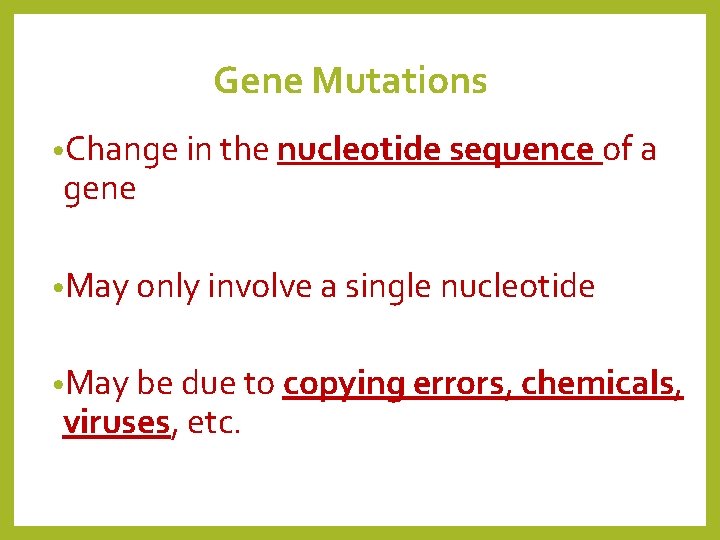 Gene Mutations

•Change in the nucleotide sequence of a gene

•May only involve a single nucleotide

•May be due to copying errors, chemicals, viruses, etc.